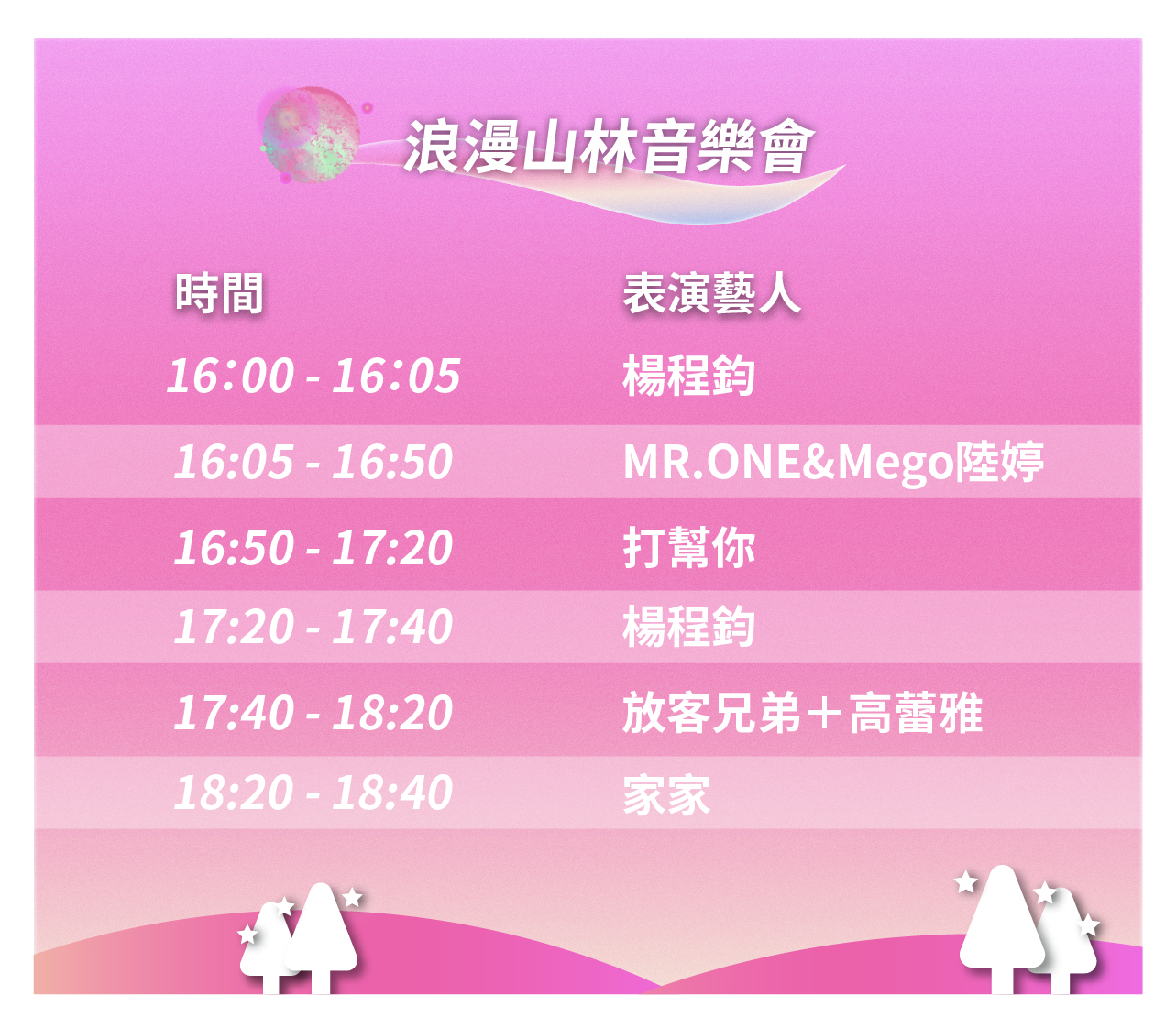 浪漫山林音樂會

| 時間 | 表演藝人 |
|---|---|
| 16:00 - 16:05 | 楊程鈞 |
| 16:05 - 16:50 | MR.ONE&Mego陸婷 |
| 16:50 - 17:20 | 打幫你 |
| 17:20 - 17:40 | 楊程鈞 |
| 17:40 - 18:20 | 放客兄弟＋高蕾雅 |
| 18:20 - 18:40 | 家家 |